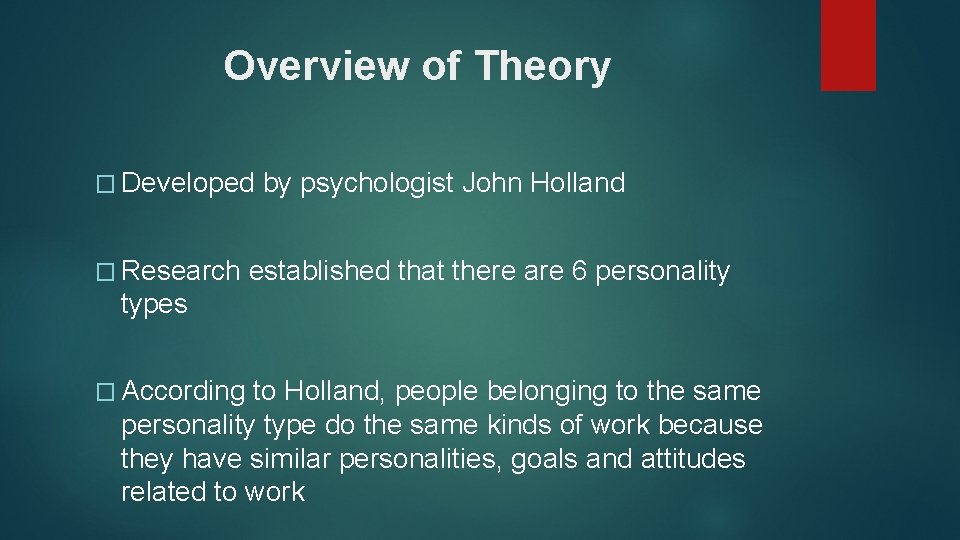 Overview of Theory

� Developed by psychologist John Holland

� Research established that there are 6 personality types

� According to Holland, people belonging to the same personality type do the same kinds of work because they have similar personalities, goals and attitudes related to work